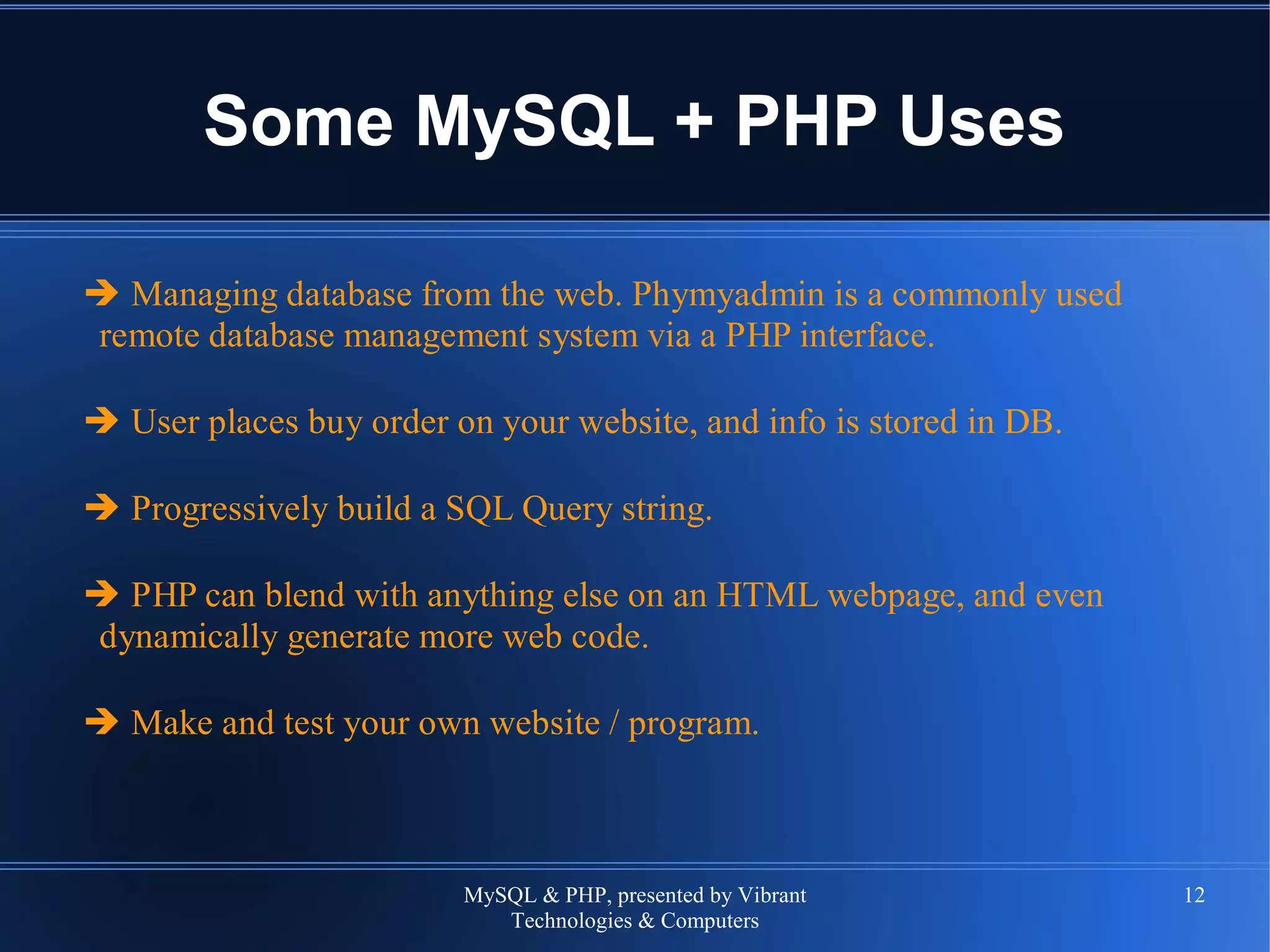 Some MySQL + PHP Uses

➔ Managing database from the web. Phymyadmin is a commonly used remote database management system via a PHP interface.

➔ User places buy order on your website, and info is stored in DB.

➔ Progressively build a SQL Query string.

➔ PHP can blend with anything else on an HTML webpage, and even dynamically generate more web code.

➔ Make and test your own website / program.

MySQL & PHP, presented by Vibrant Technologies & Computers

12